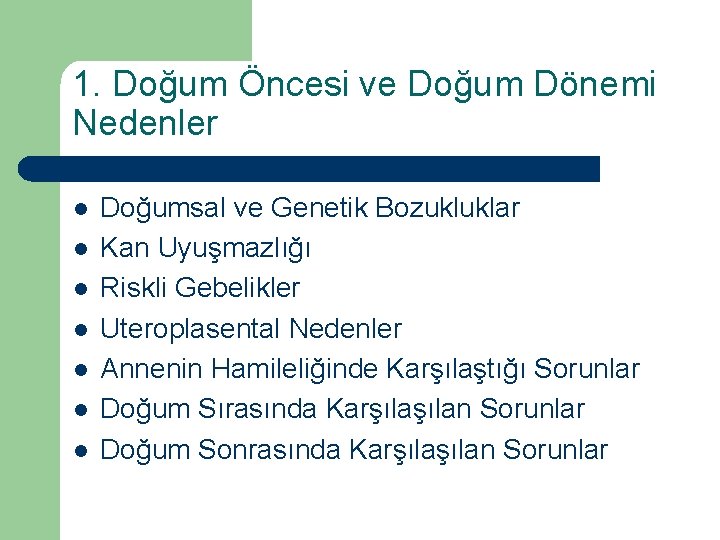 1. Doğum Öncesi ve Doğum Dönemi Nedenler

- Doğumsal ve Genetik Bozukluklar
- Kan Uyuşmazlığı
- Riskli Gebelikler
- Uteroplasental Nedenler
- Annenin Hamileliğinde Karşılaştığı Sorunlar
- Doğum Sırasında Karşılaşılan Sorunlar
- Doğum Sonrasında Karşılaşılan Sorunlar